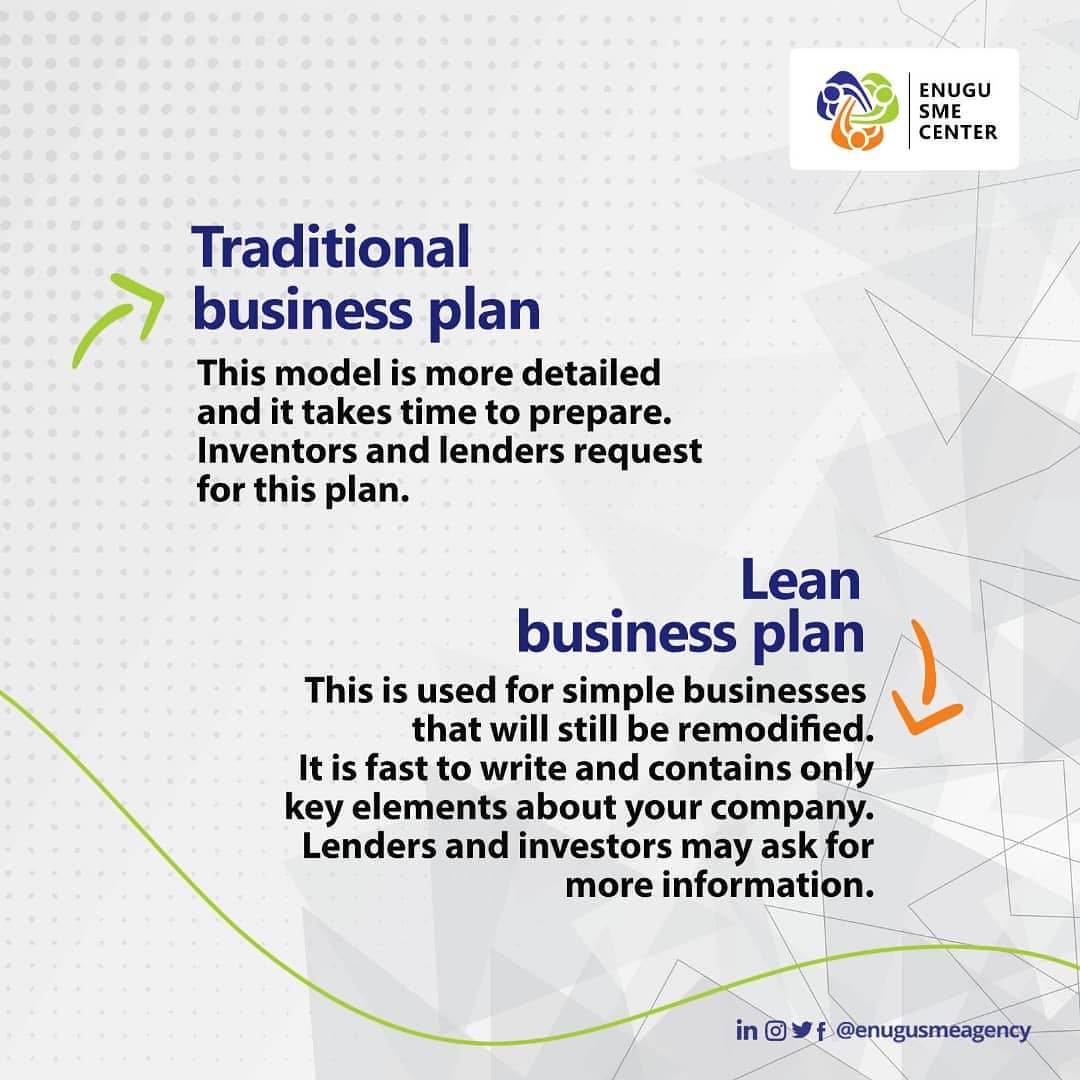 ENUGU SME CENTER

Traditional business plan

This model is more detailed and it takes time to prepare. Inventors and lenders request for this plan.

Lean business plan

This is used for simple businesses that will still be remodified. It is fast to write and contains only key elements about your company. Lenders and investors may ask for more information.

@enugusmeagency